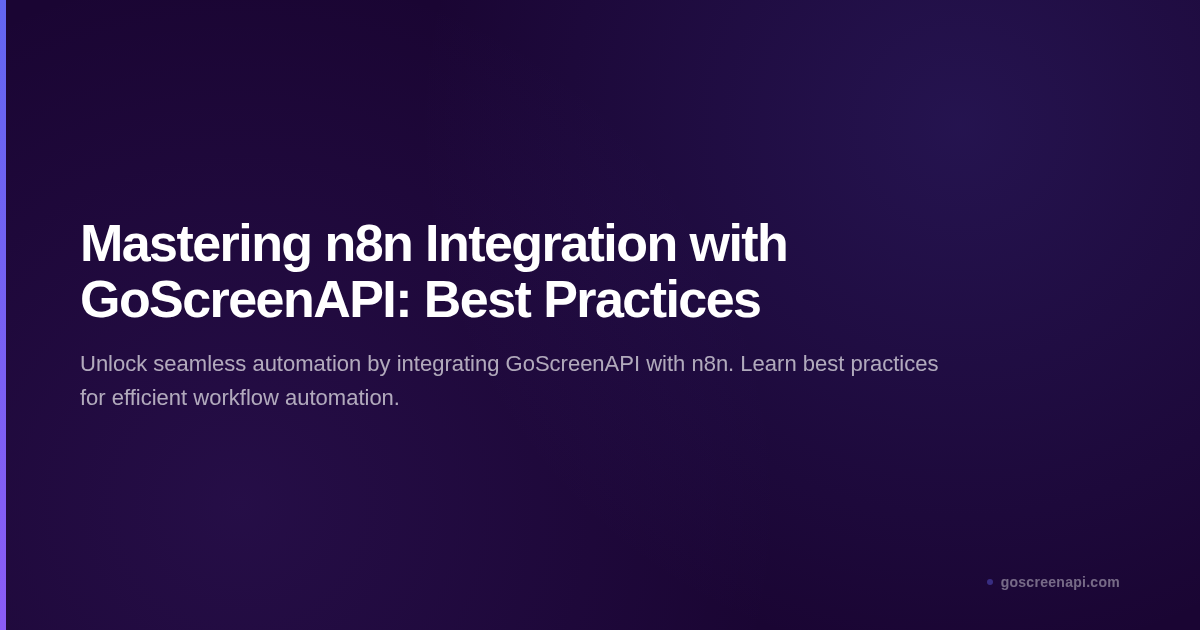 Mastering n8n Integration with GoScreenAPI: Best Practices

Unlock seamless automation by integrating GoScreenAPI with n8n. Learn best practices for efficient workflow automation.

goscreenapi.com